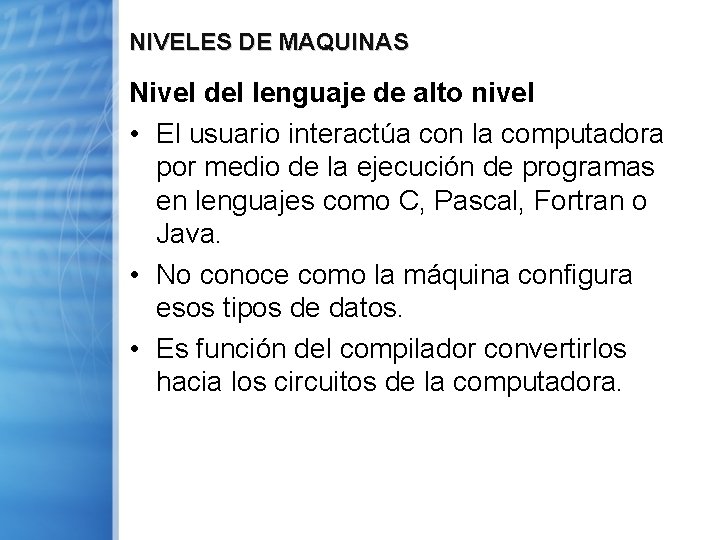 NIVELES DE MAQUINAS

Nivel del lenguaje de alto nivel

• El usuario interactúa con la computadora por medio de la ejecución de programas en lenguajes como C, Pascal, Fortran o Java.

• No conoce como la máquina configura esos tipos de datos.

• Es función del compilador convertirlos hacia los circuitos de la computadora.